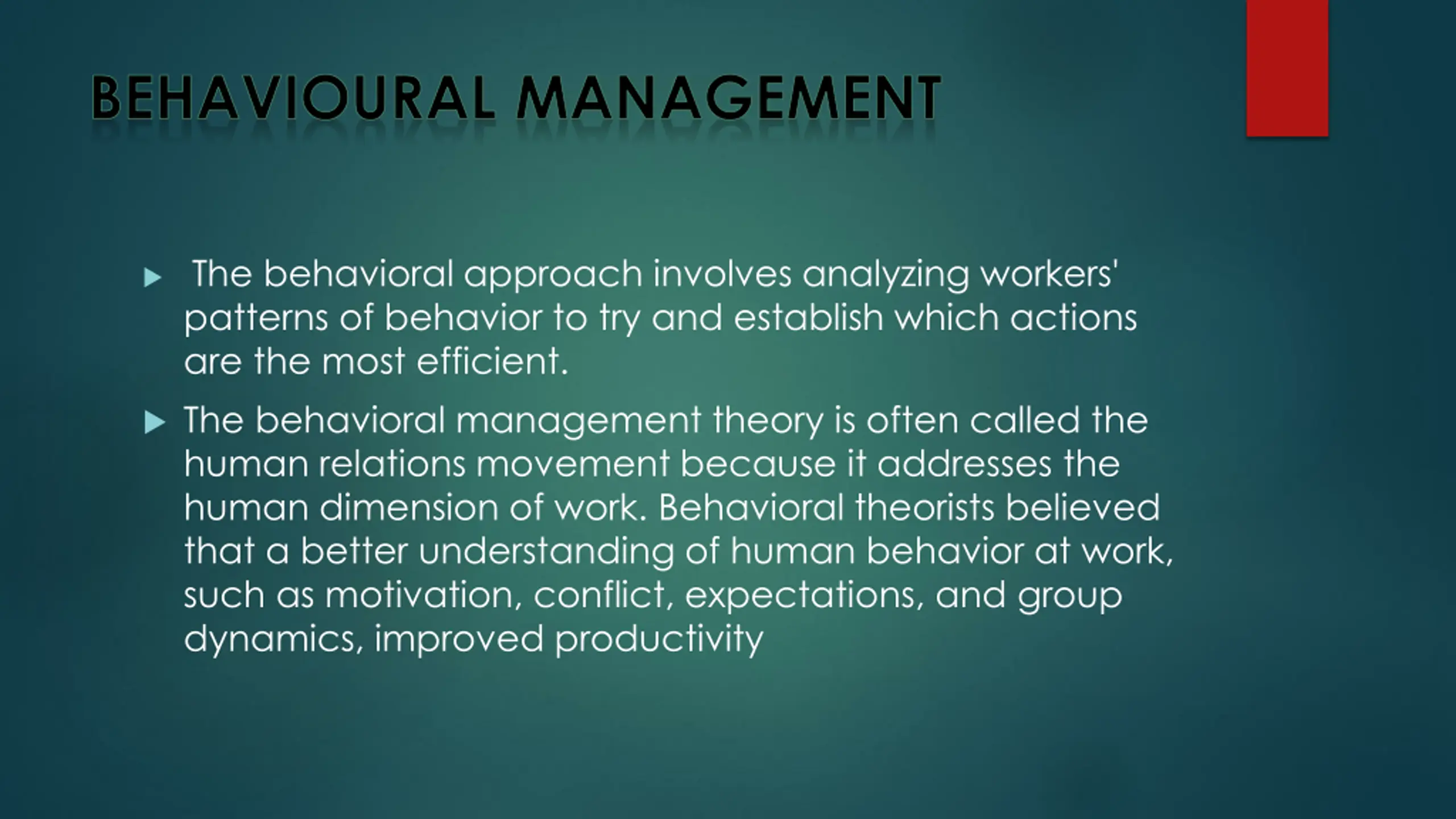 BEHAVIOURAL MANAGEMENT

▶ The behavioral approach involves analyzing workers' patterns of behavior to try and establish which actions are the most efficient.

▶ The behavioral management theory is often called the human relations movement because it addresses the human dimension of work. Behavioral theorists believed that a better understanding of human behavior at work, such as motivation, conflict, expectations, and group dynamics, improved productivity